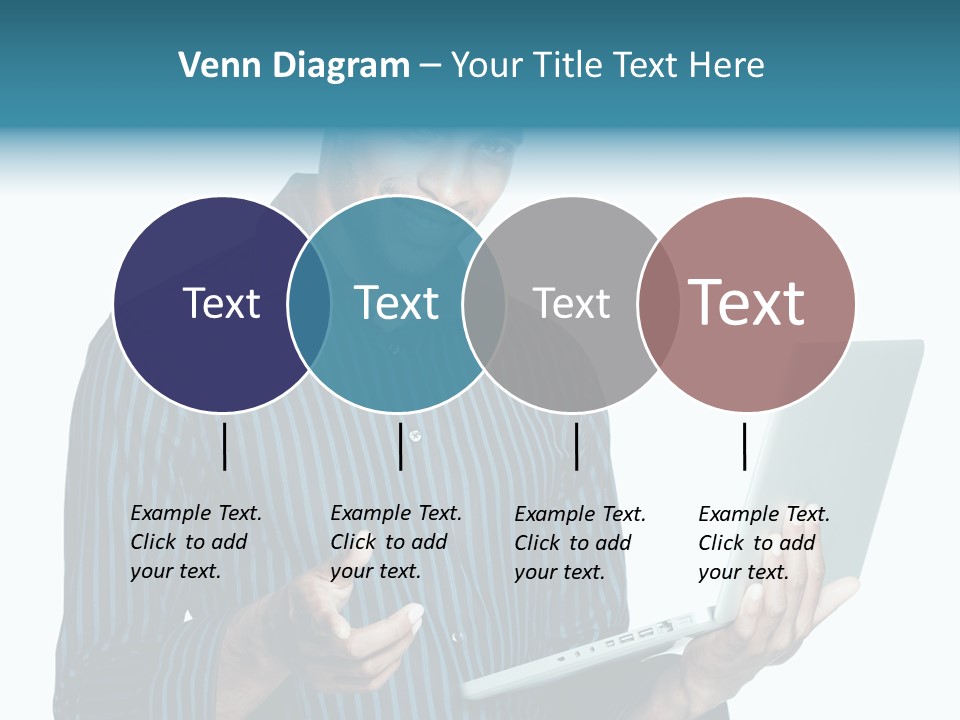 Venn Diagram – Your Title Text Here

Text

Text

Text

Text

Example Text. Click to add your text.

Example Text. Click to add your text.

Example Text. Click to add your text.

Example Text. Click to add your text.